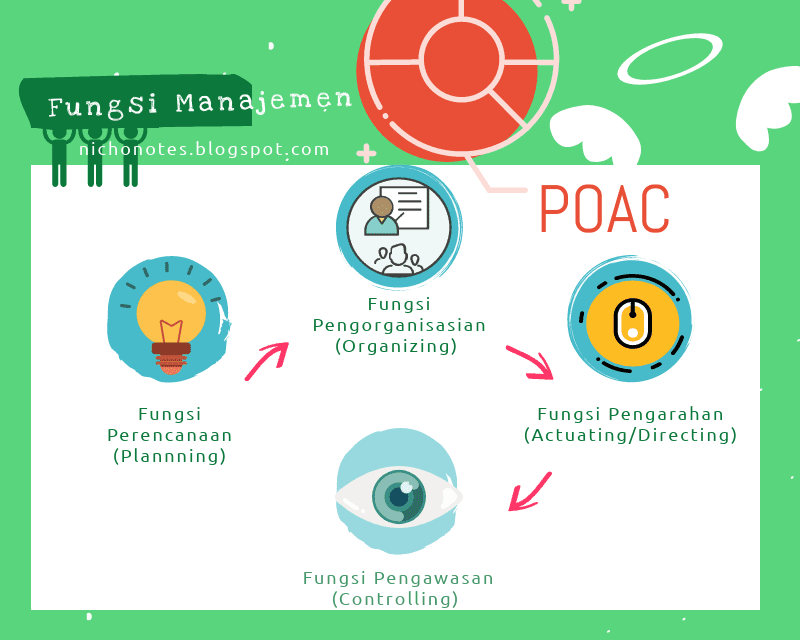 Fungsi Manajemen
nichonotes.blogspot.com

POAC

Fungsi Perencanaan (Plannning)

Fungsi Pengorganisasian (Organizing)

Fungsi Pengarahan (Actuating/Directing)

Fungsi Pengawasan (Controlling)